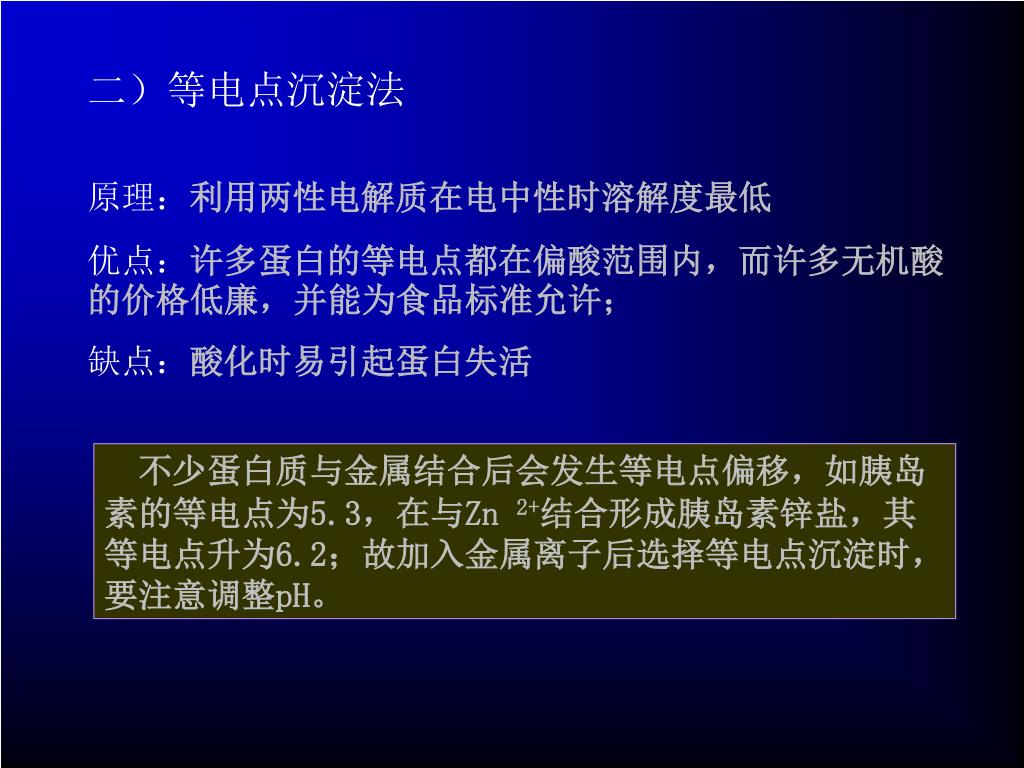 二）等电点沉淀法

原理：利用两性电解质在电中性时溶解度最低

优点：许多蛋白的等电点都在偏酸范围内，而许多无机酸的价格低廉，并能为食品标准允许；

缺点：酸化时易引起蛋白失活

不少蛋白质与金属结合后会发生等电点偏移，如胰岛素的等电点为5.3，在与$Zn^{2+}$结合形成胰岛素锌盐，其等电点升为6.2；故加入金属离子后选择等电点沉淀时，要注意调整pH。